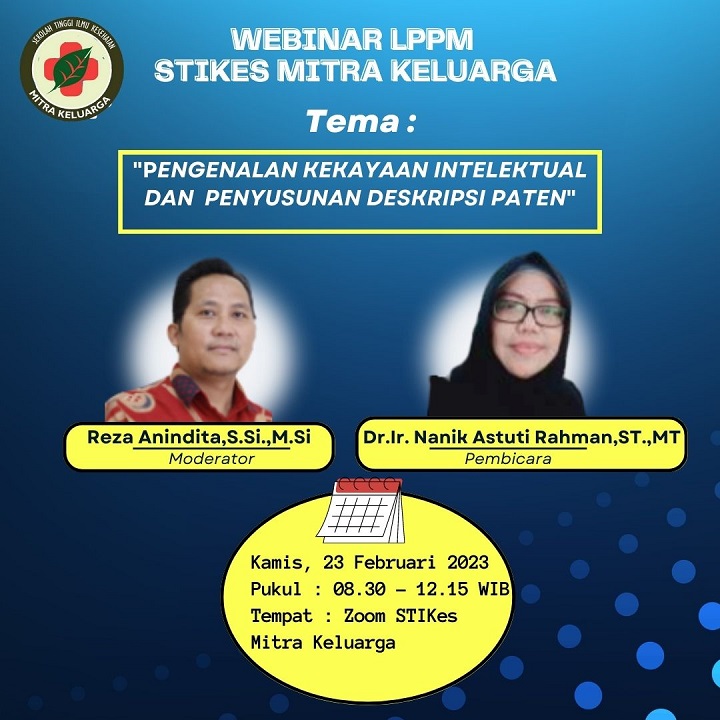 SEKOLAH TINGGI ILMU KESEHATAN
MITRA KELUARGA

WEBINAR LPPM
STIKES MITRA KELUARGA

Tema :

"PENGENALAN KEKAYAAN INTELEKTUAL DAN PENYUSUNAN DESKRIPSI PATEN"

Reza Anindita,S.Si.,M.Si
Moderator

Dr.Ir. Nanik Astuti Rahman,ST.,MT
Pembicara

Kamis, 23 Februari 2023
Pukul : 08.30 – 12.15 WIB
Tempat : Zoom STIKes Mitra Keluarga